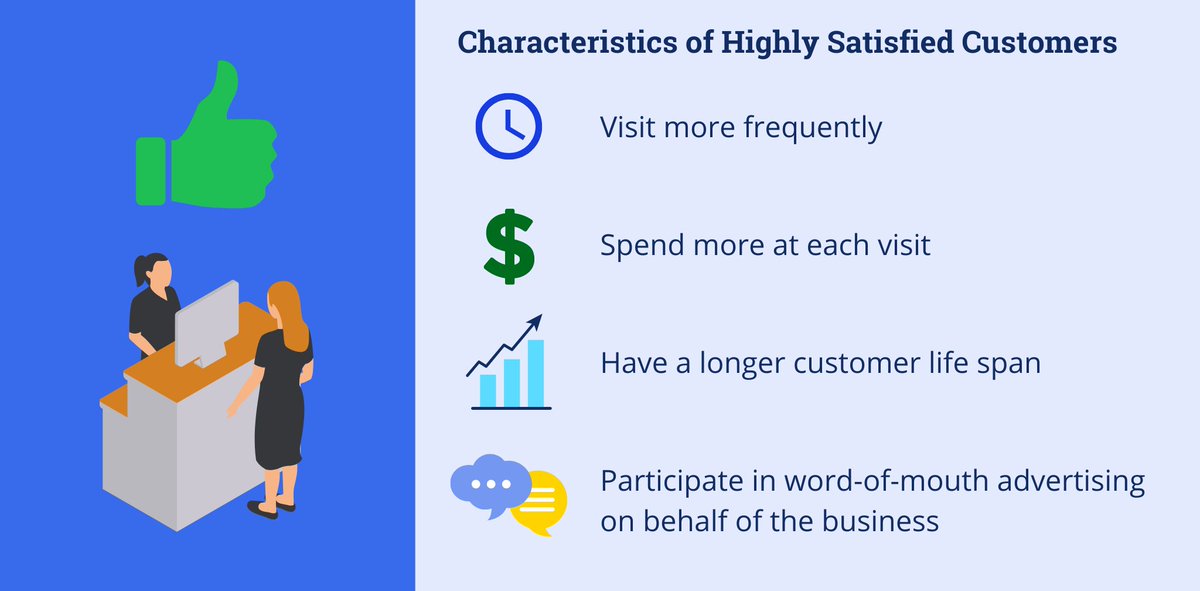 Characteristics of Highly Satisfied Customers

Visit more frequently

$

Spend more at each visit

Have a longer customer life span

Participate in word-of-mouth advertising on behalf of the business